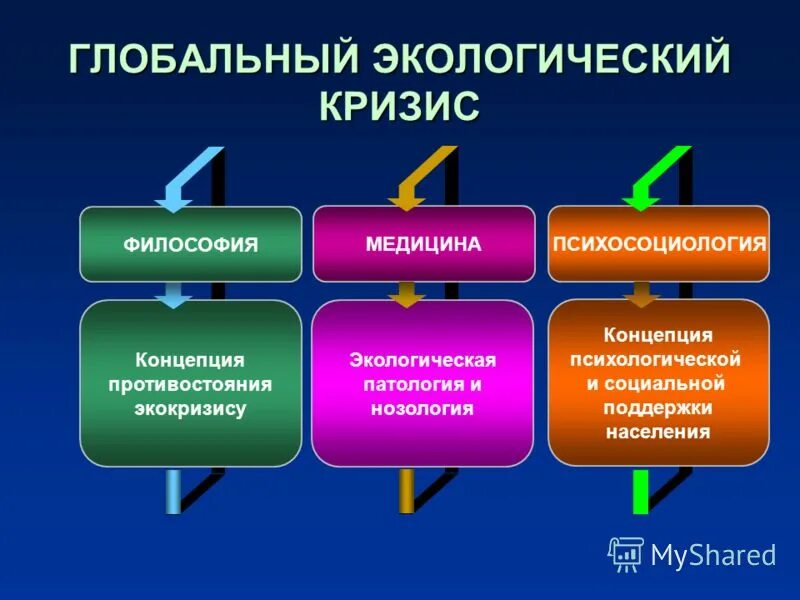 ГЛОБАЛЬНЫЙ ЭКОЛОГИЧЕСКИЙ КРИЗИС

ФИЛОСОФИЯ

Концепция противостояния экокризису

МЕДИЦИНА

Экологическая патология и нозология

ПСИХОСОЦИОЛОГИЯ

Концепция психологической и социальной поддержки населения

MyShared